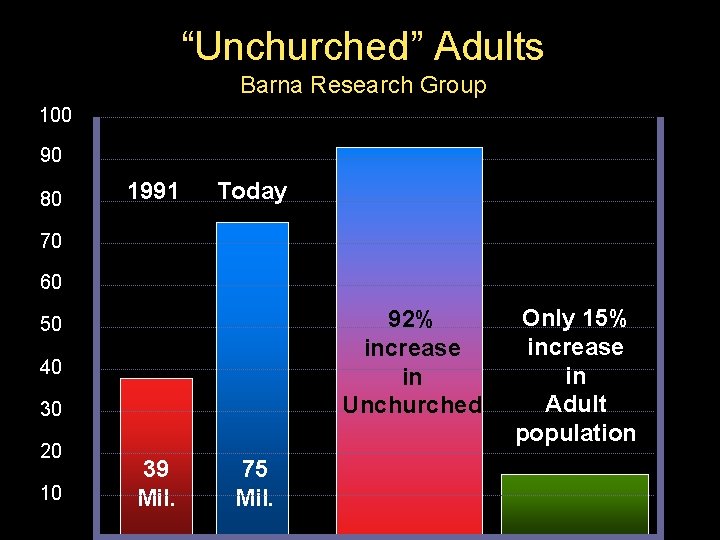 “Unchurched” Adults
Barna Research Group

100
90
80
70
60
50
40
30
20
10

1991
Today

39 Mil.
75 Mil.

92% increase in Unchurched

Only 15% increase in Adult population